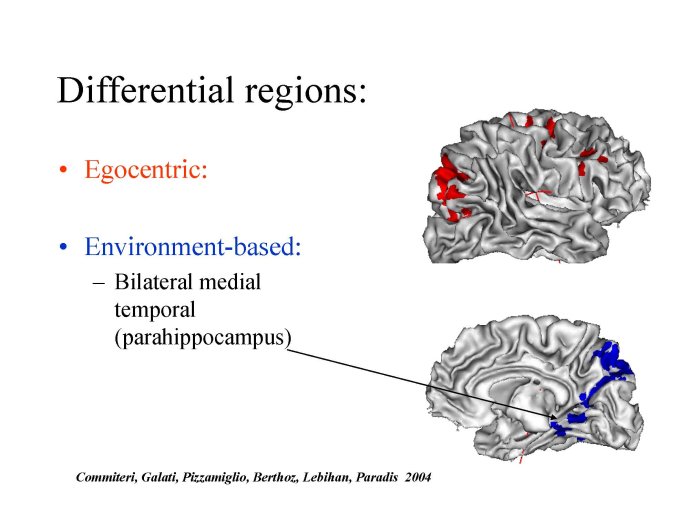 Differential regions:

• Egocentric:

• Environment-based:
– Bilateral medial temporal (parahippocampus)

Commiteri, Galati, Pizzamiglio, Berthoz, Lebihan, Paradis 2004